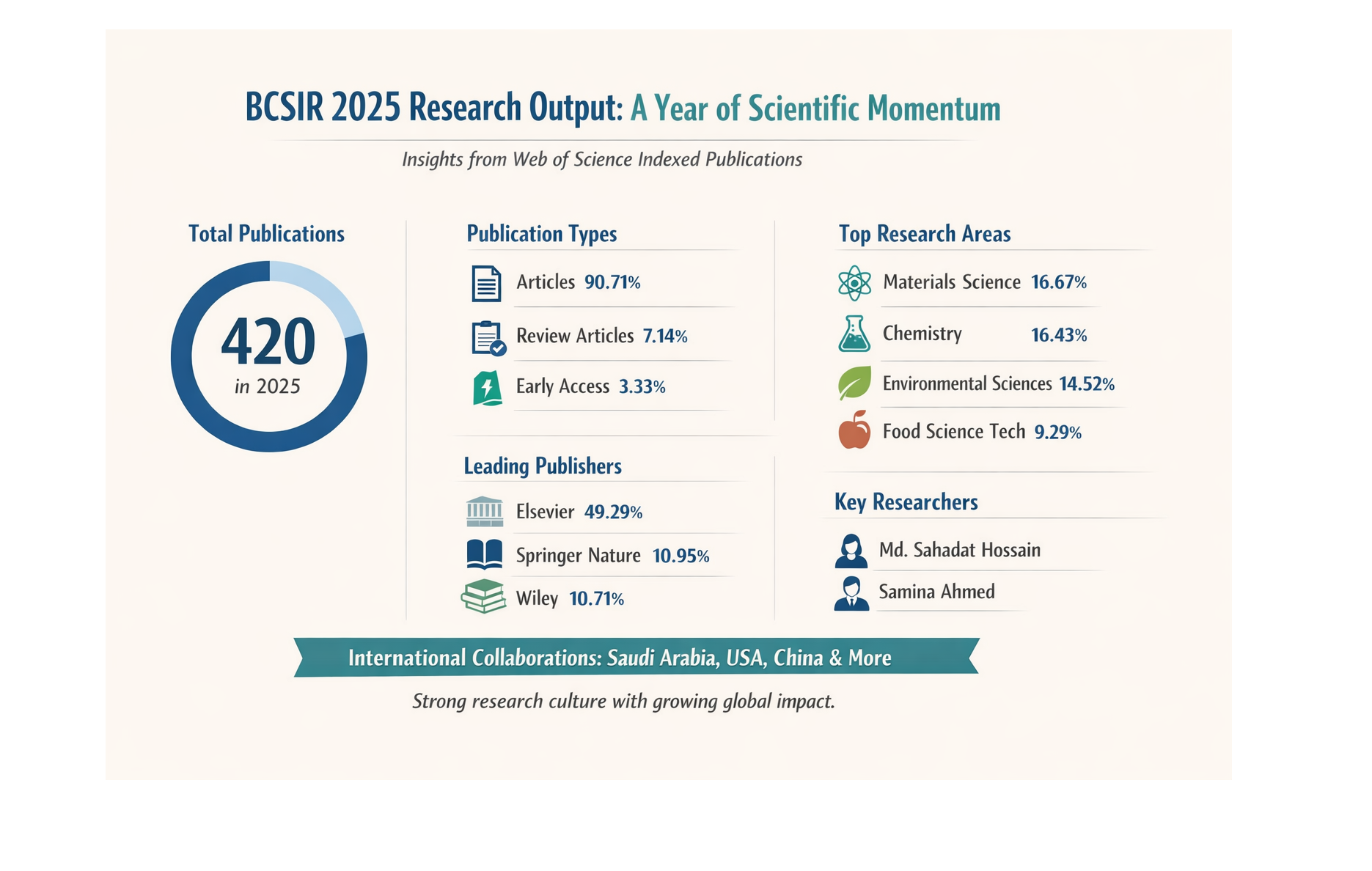 BCSIR 2025 Research Output: A Year of Scientific Momentum

Insights from Web of Science Indexed Publications

Total Publications

420
in 2025

Publication Types

Articles 90.71%

Review Articles 7.14%

Early Access 3.33%

Leading Publishers

Elsevier 49.29%

Springer Nature 10.95%

Wiley 10.71%

Top Research Areas

Materials Science 16.67%

Chemistry 16.43%

Environmental Sciences 14.52%

Food Science Tech 9.29%

Key Researchers

Md. Sahadat Hossain

Samina Ahmed

International Collaborations: Saudi Arabia, USA, China & More

Strong research culture with growing global impact.